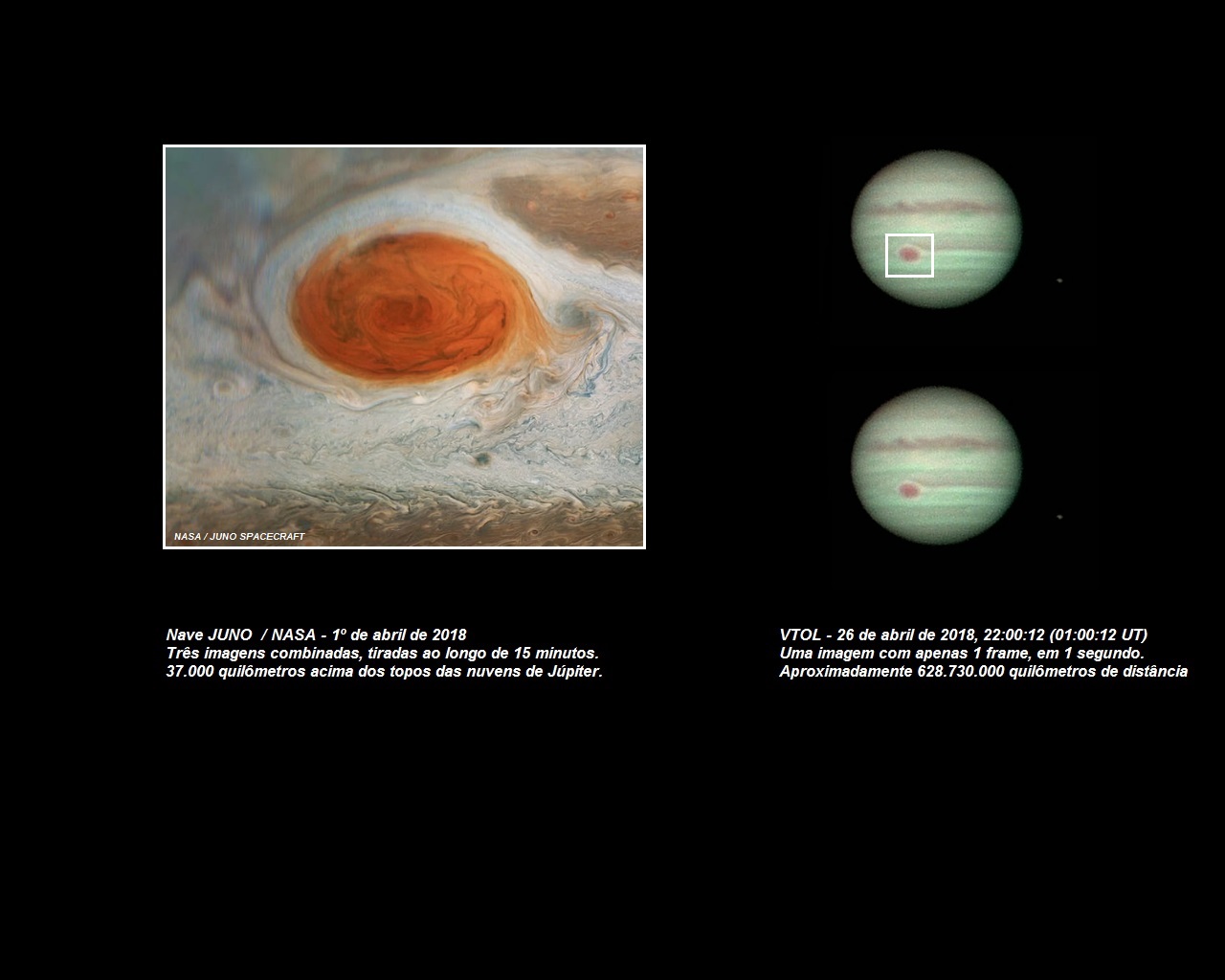 NASA / JUNO SPACECRAFT

Nave JUNO / NASA - 1º de abril de 2018
Três imagens combinadas, tiradas ao longo de 15 minutos.
37.000 quilômetros acima dos topos das nuvens de Júpiter.

VTOL - 26 de abril de 2018, 22:00:12 (01:00:12 UT)
Uma imagem com apenas 1 frame, em 1 segundo.
Aproximadamente 628.730.000 quilômetros de distância